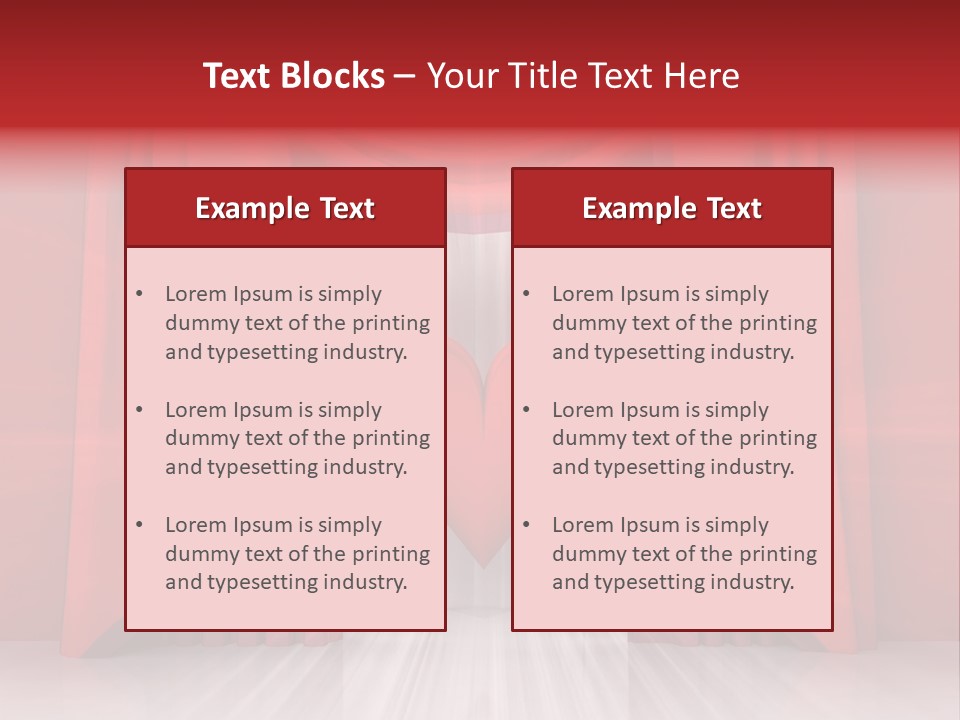 Text Blocks – Your Title Text Here

Example Text

• Lorem Ipsum is simply dummy text of the printing and typesetting industry.

• Lorem Ipsum is simply dummy text of the printing and typesetting industry.

• Lorem Ipsum is simply dummy text of the printing and typesetting industry.

Example Text

• Lorem Ipsum is simply dummy text of the printing and typesetting industry.

• Lorem Ipsum is simply dummy text of the printing and typesetting industry.

• Lorem Ipsum is simply dummy text of the printing and typesetting industry.